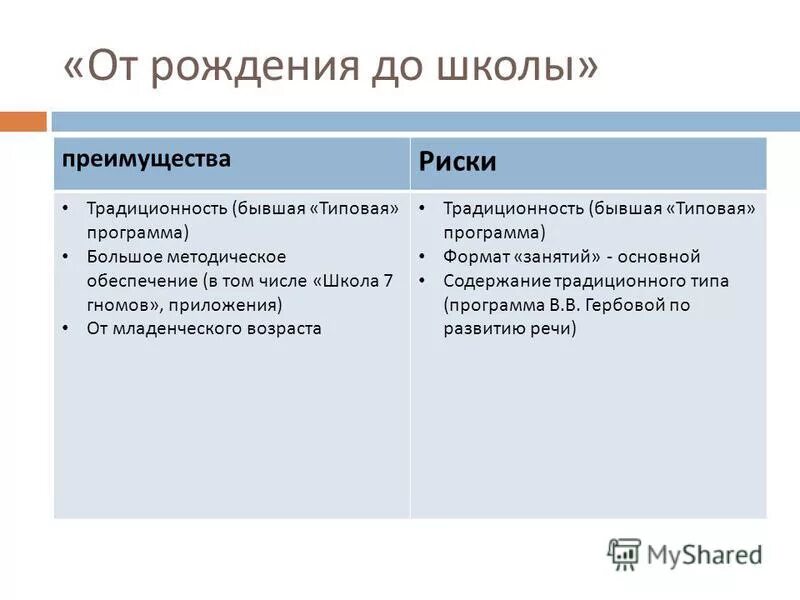 «От рождения до школы»

| преимущества | Риски |
|---|---|
| • Традиционность (бывшая «Типовая» программа) • Большое методическое обеспечение (в том числе «Школа 7 гномов», приложения) • От младенческого возраста | • Традиционность (бывшая «Типовая» программа) • Формат «занятий» - основной • Содержание традиционного типа (программа В.В. Гербовой по развитию речи) |

MyShared